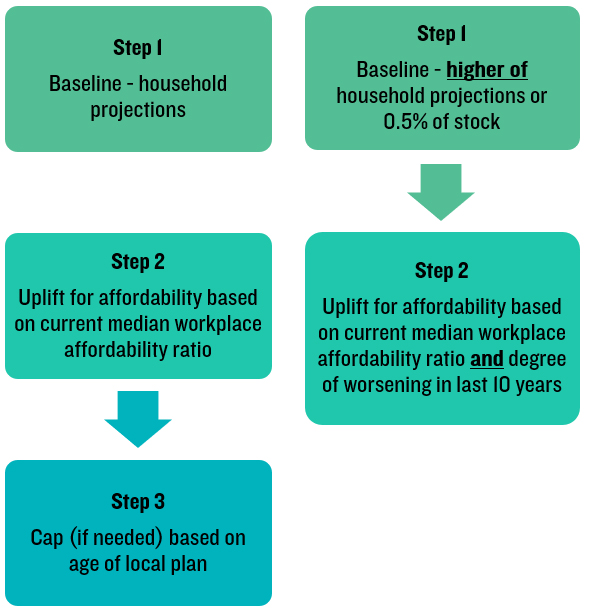 Step 1

Baseline - household projections

Step 2

Uplift for affordability based on current median workplace affordability ratio

Step 3

Cap (if needed) based on age of local plan

Step 1

Baseline - higher of household projections or 0.5% of stock

Step 2

Uplift for affordability based on current median workplace affordability ratio and degree of worsening in last 10 years